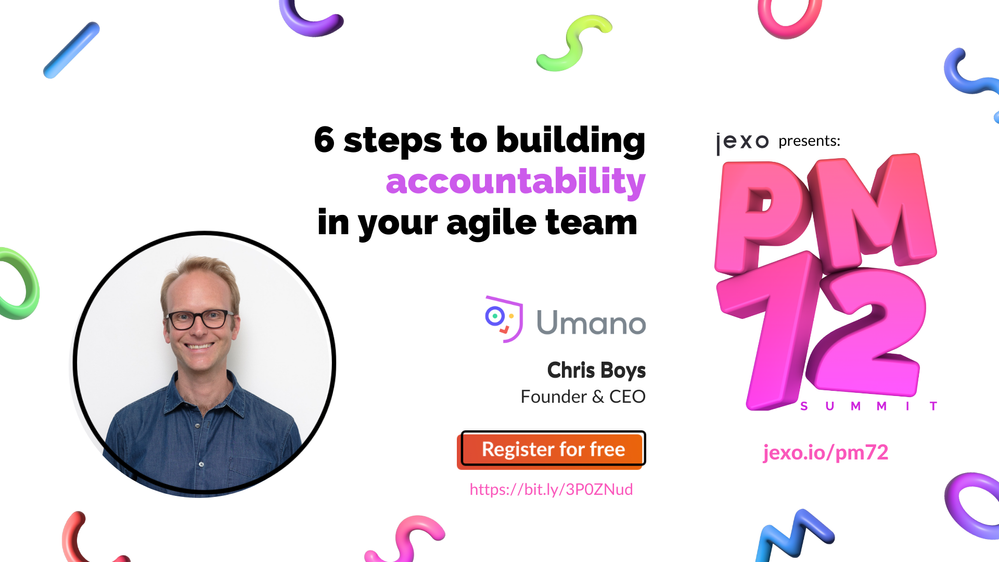 6 steps to building accountability in your agile team

Umano

Chris Boys
Founder & CEO

Register for free

https://bit.ly/3P0ZNud

jexo presents:

PM 72
SUMMIT

jexo.io/pm72